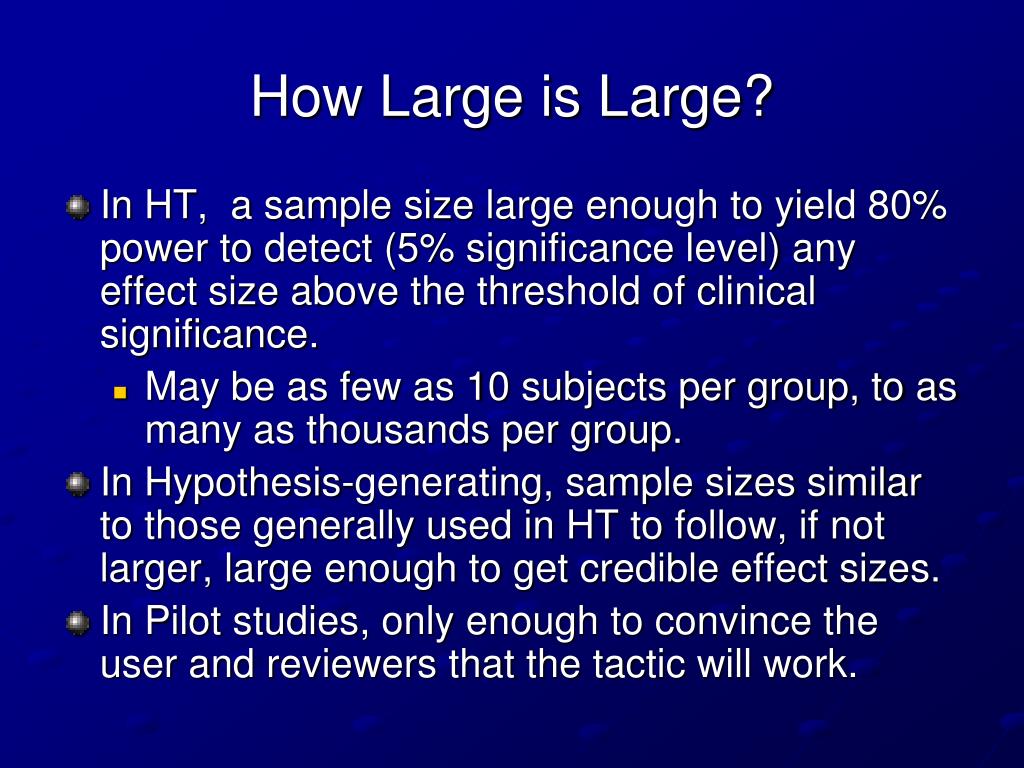 How Large is Large?

In HT,  a sample size large enough to yield 80% power to detect (5% significance level) any effect size above the threshold of clinical significance.

May be as few as 10 subjects per group, to as many as thousands per group.

In Hypothesis-generating, sample sizes similar to those generally used in HT to follow, if not larger, large enough to get credible effect sizes.

In Pilot studies, only enough to convince the user and reviewers that the tactic will work.